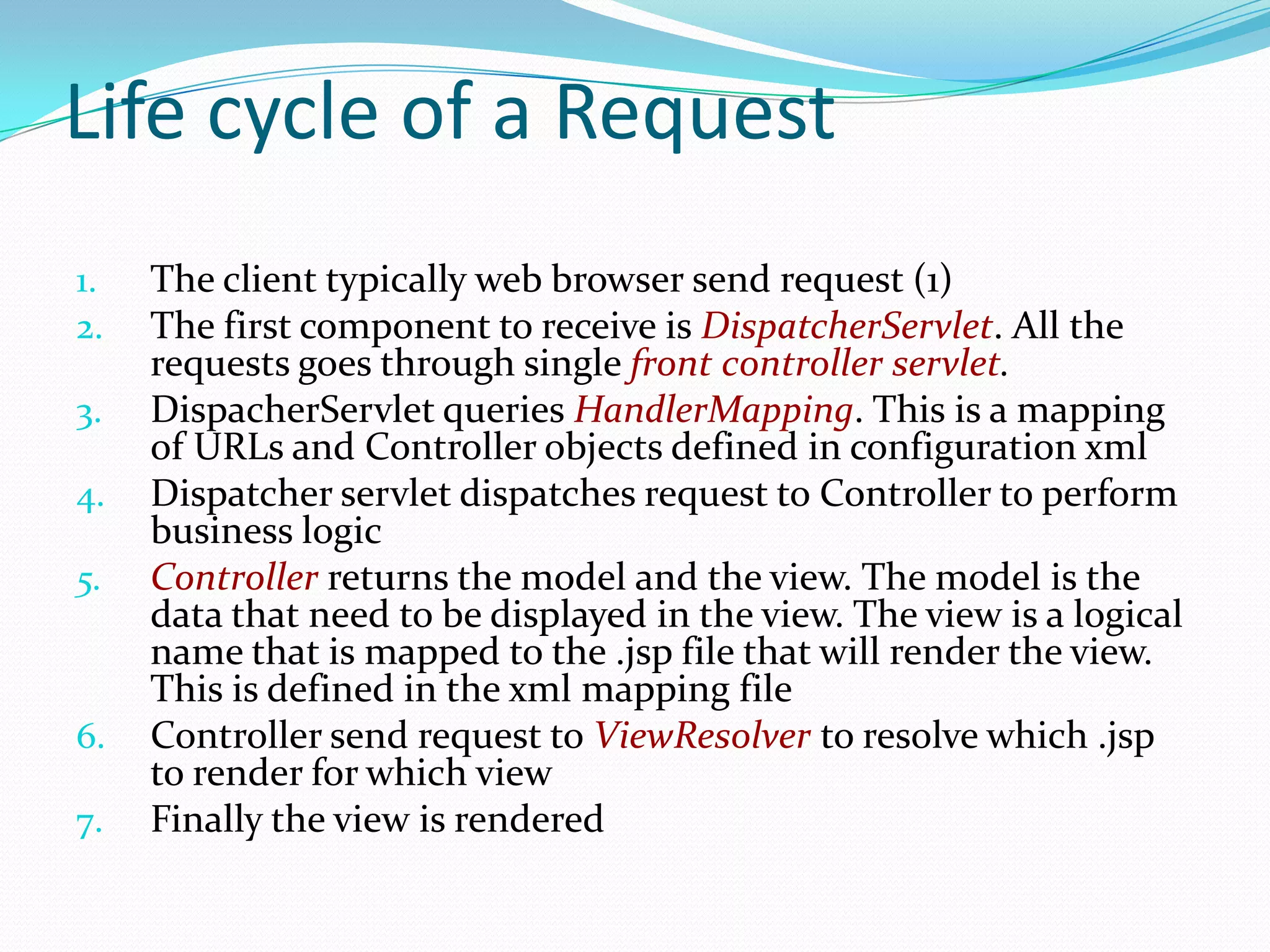 Life cycle of a Request

1. The client typically web browser send request (1)
2. The first component to receive is DispatcherServlet. All the requests goes through single front controller servlet.
3. DispacherServlet queries HandlerMapping. This is a mapping of URLs and Controller objects defined in configuration xml
4. Dispatcher servlet dispatches request to Controller to perform business logic
5. Controller returns the model and the view. The model is the data that need to be displayed in the view. The view is a logical name that is mapped to the .jsp file that will render the view. This is defined in the xml mapping file
6. Controller send request to ViewResolver to resolve which .jsp to render for which view
7. Finally the view is rendered